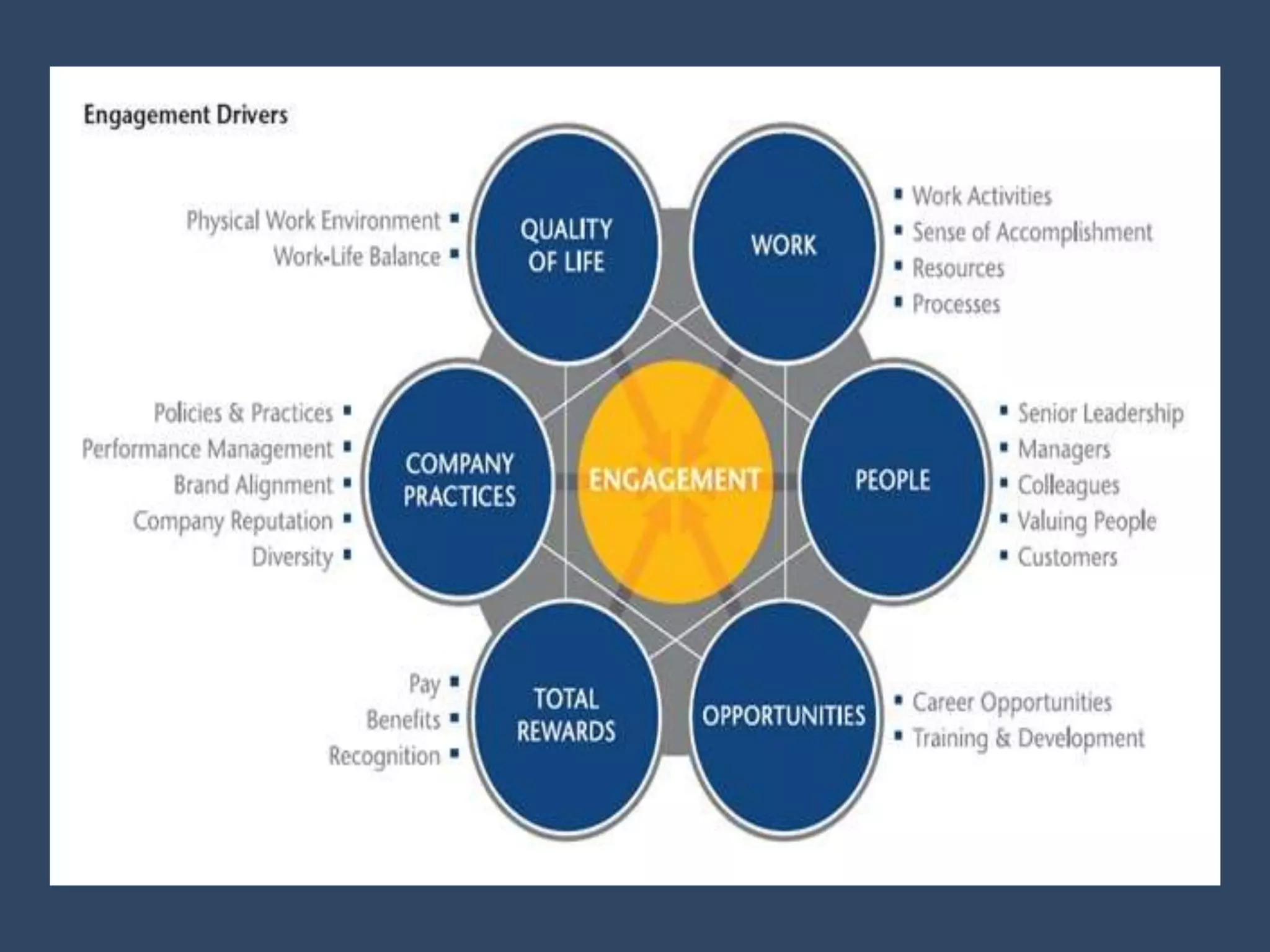 Engagement Drivers

Physical Work Environment ▪
Work-Life Balance ▪

QUALITY OF LIFE

WORK

▪ Work Activities
▪ Sense of Accomplishment
▪ Resources
▪ Processes

Policies & Practices ▪
Performance Management ▪
Brand Alignment ▪
Company Reputation ▪
Diversity ▪

COMPANY PRACTICES

ENGAGEMENT

PEOPLE

▪ Senior Leadership
▪ Managers
▪ Colleagues
▪ Valuing People
▪ Customers

Pay ▪
Benefits ▪
Recognition ▪

TOTAL REWARDS

OPPORTUNITIES

▪ Career Opportunities
▪ Training & Development